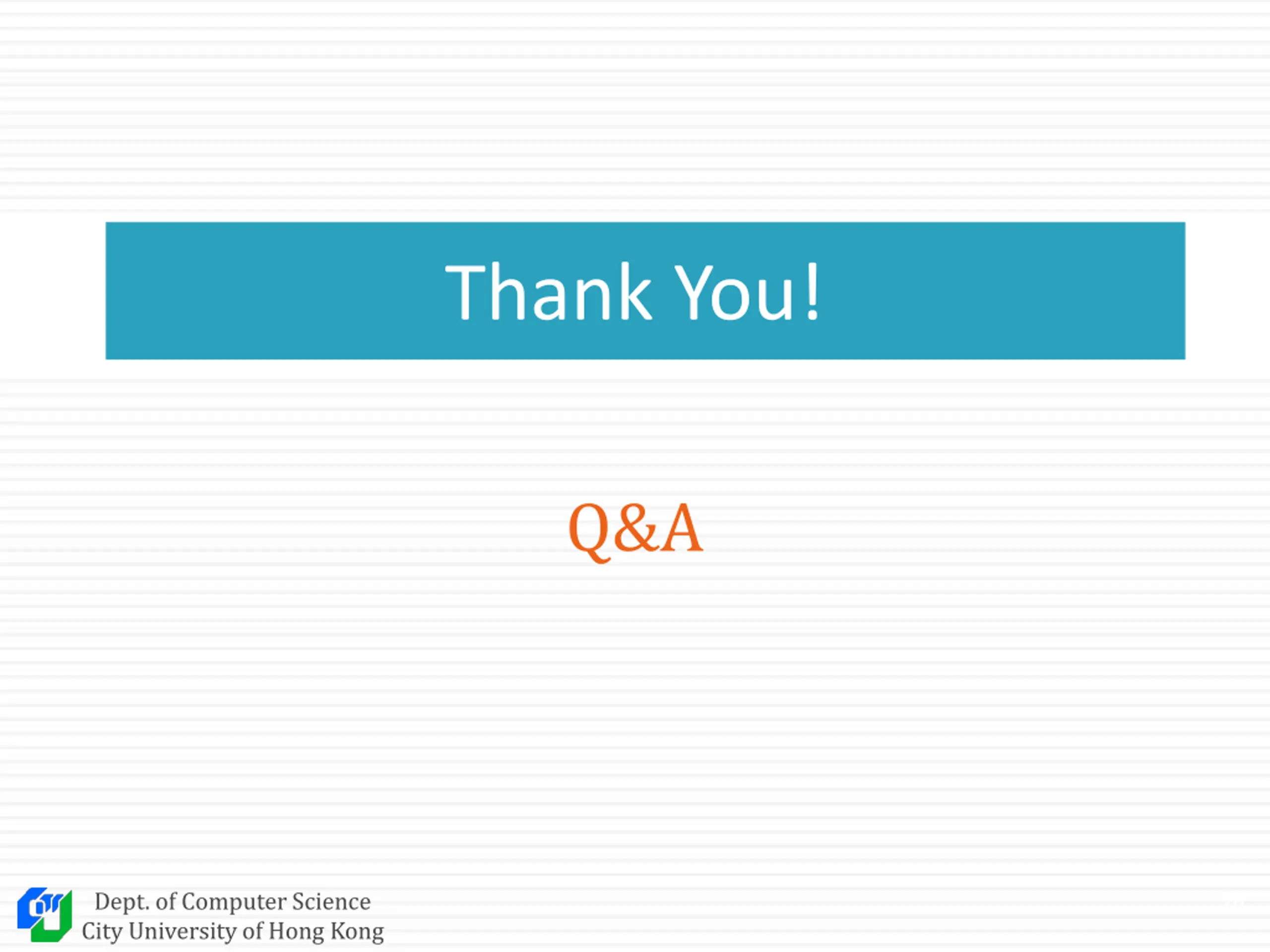 Thank You!

Q&A

Dept. of Computer Science
City University of Hong Kong